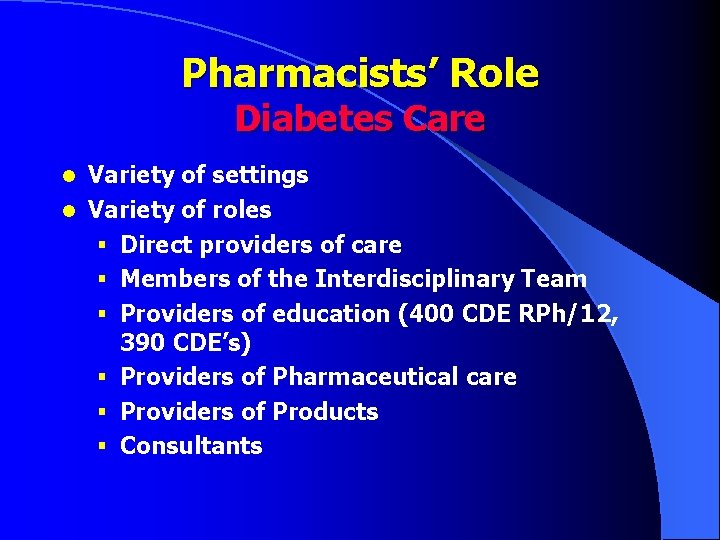 Pharmacists' Role
Diabetes Care

- Variety of settings
- Variety of roles
  - Direct providers of care
  - Members of the Interdisciplinary Team
  - Providers of education (400 CDE RPh/12, 390 CDE's)
  - Providers of Pharmaceutical care
  - Providers of Products
  - Consultants